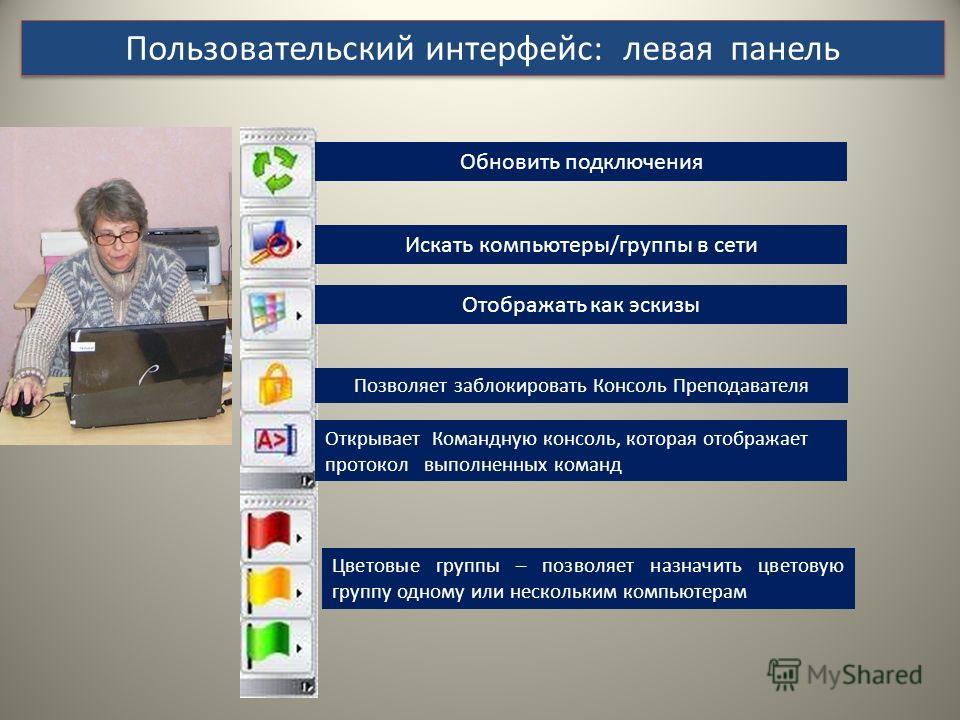 Пользовательский интерфейс: левая панель

Обновить подключения

Искать компьютеры/группы в сети

Отображать как эскизы

Позволяет заблокировать Консоль Преподавателя

A>

Открывает Командную консоль, которая отображает протокол выполненных команд

Цветовые группы – позволяет назначить цветовую группу одному или нескольким компьютерам

MyShared